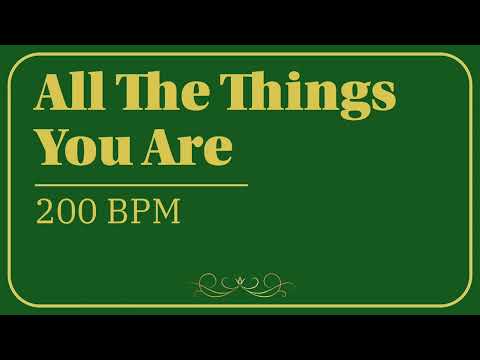 All The Things You Are

200 BPM